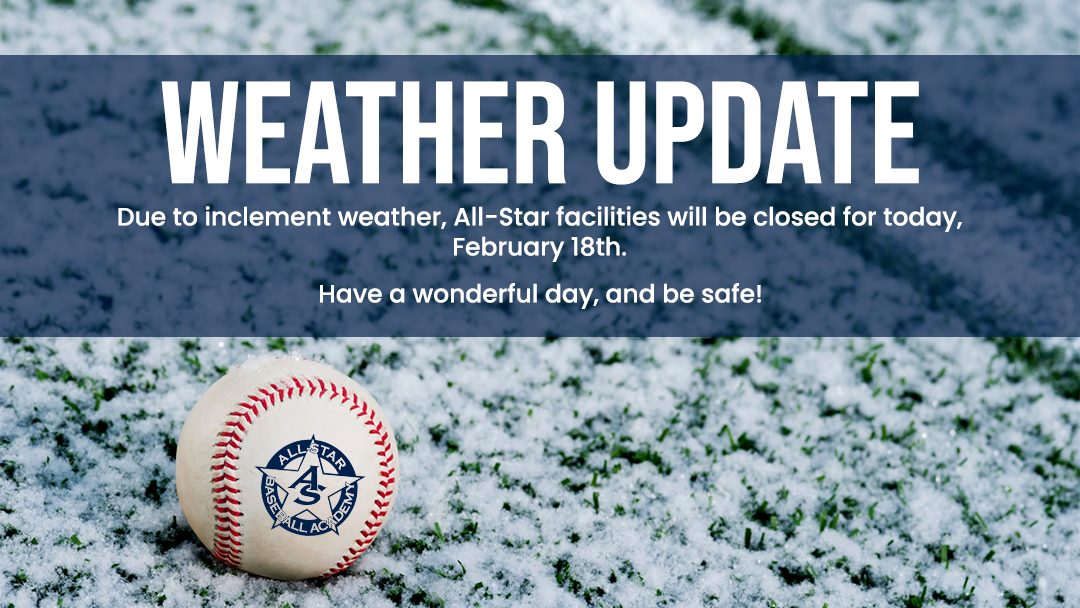 WEATHER UPDATE

Due to inclement weather, All-Star facilities will be closed for today, February 18th.

Have a wonderful day, and be safe!

ALL STAR
AS
BASEBALL ACADEMY